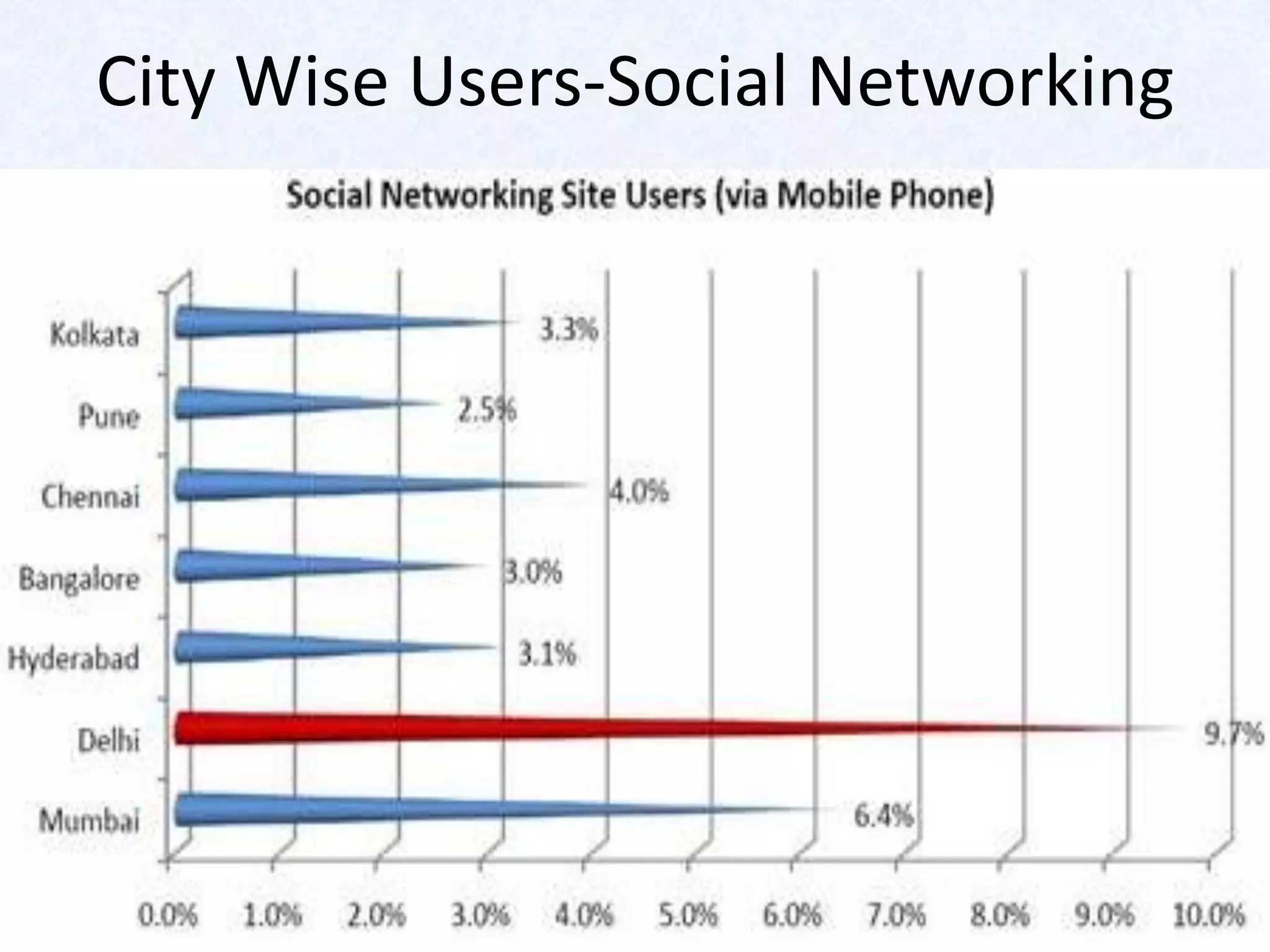 City Wise Users-Social Networking

Social Networking Site Users (via Mobile Phone)

Kolkata 3.3%
Pune 2.5%
Chennai 4.0%
Bangalore 3.0%
Hyderabad 3.1%
Delhi 9.7%
Mumbai 6.4%

0.0% 1.0% 2.0% 3.0% 4.0% 5.0% 6.0% 7.0% 8.0% 9.0% 10.0%